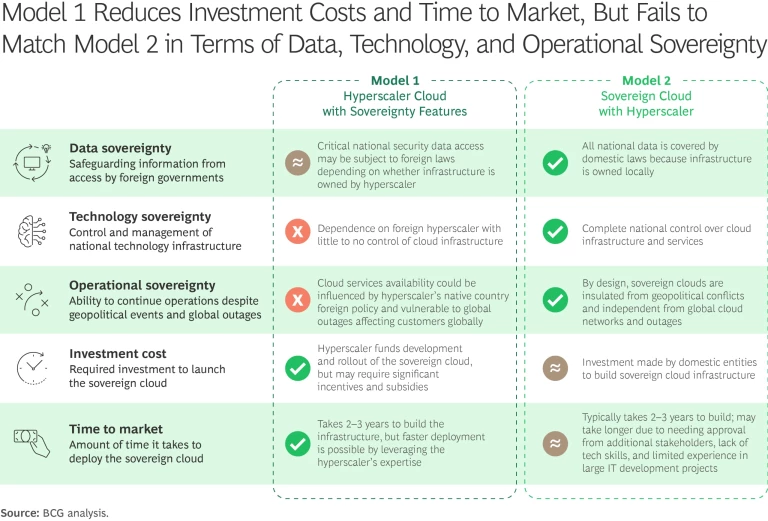 Model 1 Reduces Investment Costs and Time to Market, But Fails to Match Model 2 in Terms of Data, Technology, and Operational Sovereignty

| | Model 1 Hyperscaler Cloud with Sovereignty Features | Model 2 Sovereign Cloud with Hyperscaler |
|---|---|---|
| **Data sovereignty** Safeguarding information from access by foreign governments | ≈ Critical national security data access may be subject to foreign laws depending on whether infrastructure is owned by hyperscaler | All national data is covered by domestic laws because infrastructure is owned locally |
| **Technology sovereignty** Control and management of national technology infrastructure | X Dependence on foreign hyperscaler with little to no control of cloud infrastructure | Complete national control over cloud infrastructure and services |
| **Operational sovereignty** Ability to continue operations despite geopolitical events and global outages | X Cloud services availability could be influenced by hyperscaler's native country foreign policy and vulnerable to global outages affecting customers globally | By design, sovereign clouds are insulated from geopolitical conflicts and independent from global cloud networks and outages |
| **Investment cost** Required investment to launch the sovereign cloud | Hyperscaler funds development and rollout of the sovereign cloud, but may require significant incentives and subsidies | ≈ Investment made by domestic entities to build sovereign cloud infrastructure |
| **Time to market** Amount of time it takes to deploy the sovereign cloud | Takes 2–3 years to build the infrastructure, but faster deployment is possible by leveraging the hyperscaler's expertise | ≈ Typically takes 2–3 years to build; may take longer due to needing approval from additional stakeholders, lack of tech skills, and limited experience in large IT development projects |

**Source:** BCG analysis.